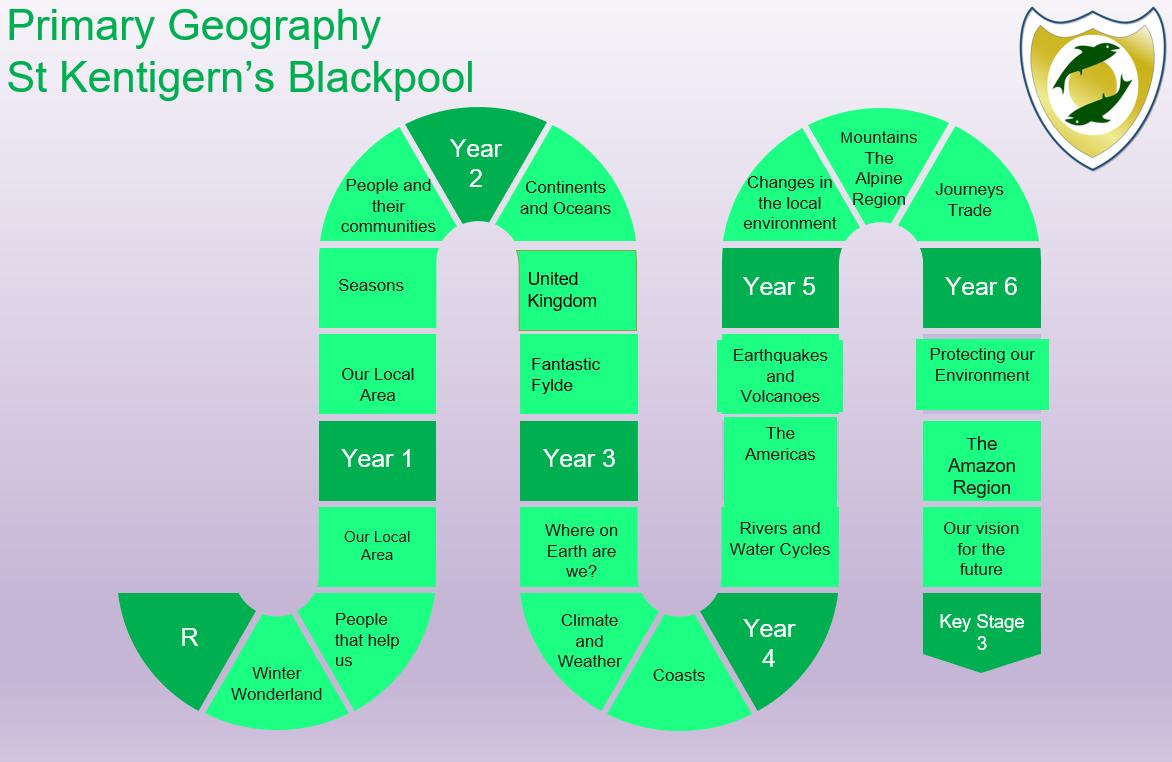 Primary Geography
St Kentigern's Blackpool

R

Winter Wonderland

People that help us

Our Local Area

Year 1

Our Local Area

Seasons

People and their communities

Year 2

Continents and Oceans

United Kingdom

Fantastic Fylde

Year 3

Where on Earth are we?

Climate and Weather

Coasts

Year 4

Rivers and Water Cycles

The Americas

Earthquakes and Volcanoes

Year 5

Changes in the local environment

Mountains The Alpine Region

Journeys Trade

Year 6

Protecting our Environment

The Amazon Region

Our vision for the future

Key Stage 3